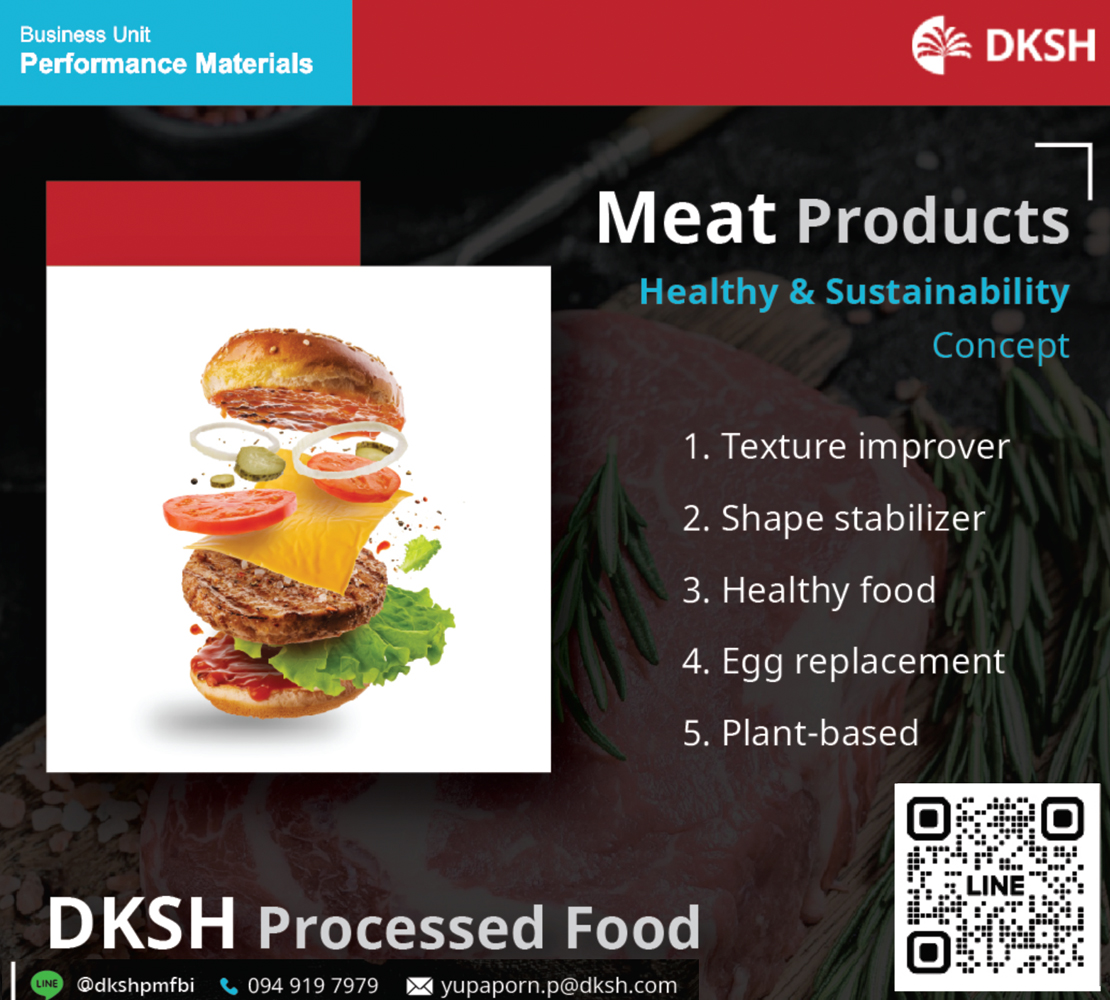 Business Unit
Performance Materials

DKSH

Meat Products

Healthy & Sustainability Concept

1. Texture improver
2. Shape stabilizer
3. Healthy food
4. Egg replacement
5. Plant-based

LINE

DKSH Processed Food

LINE @dkshpmfbi 094 919 7979 yupaporn.p@dksh.com